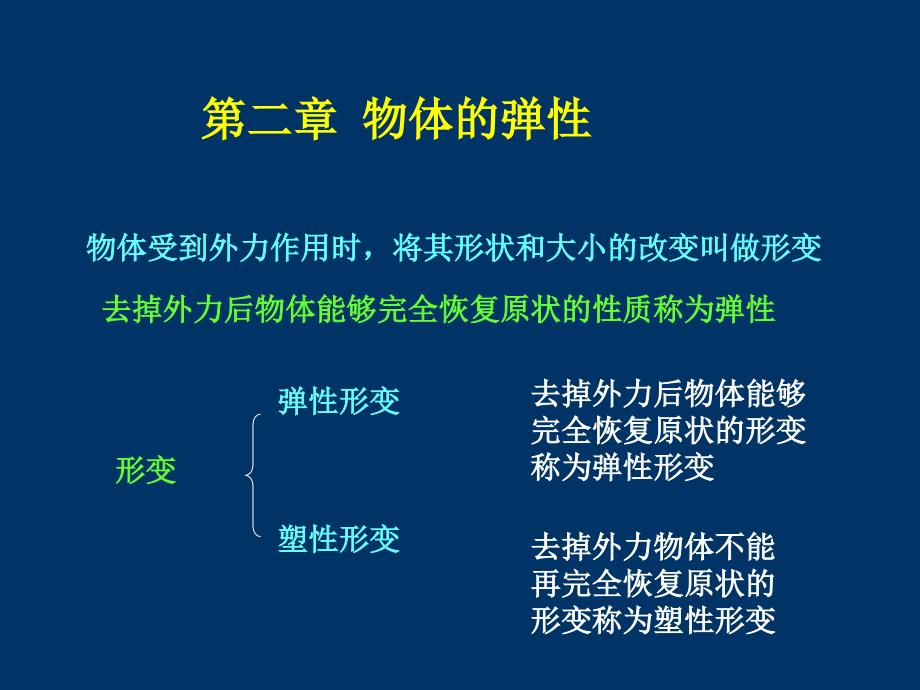 第二章 物体的弹性

物体受到外力作用时，将其形状和大小的改变叫做形变

去掉外力后物体能够完全恢复原状的性质称为弹性

形变

弹性形变

去掉外力后物体能够完全恢复原状的形变称为弹性形变

塑性形变

去掉外力物体不能再完全恢复原状的形变称为塑性形变